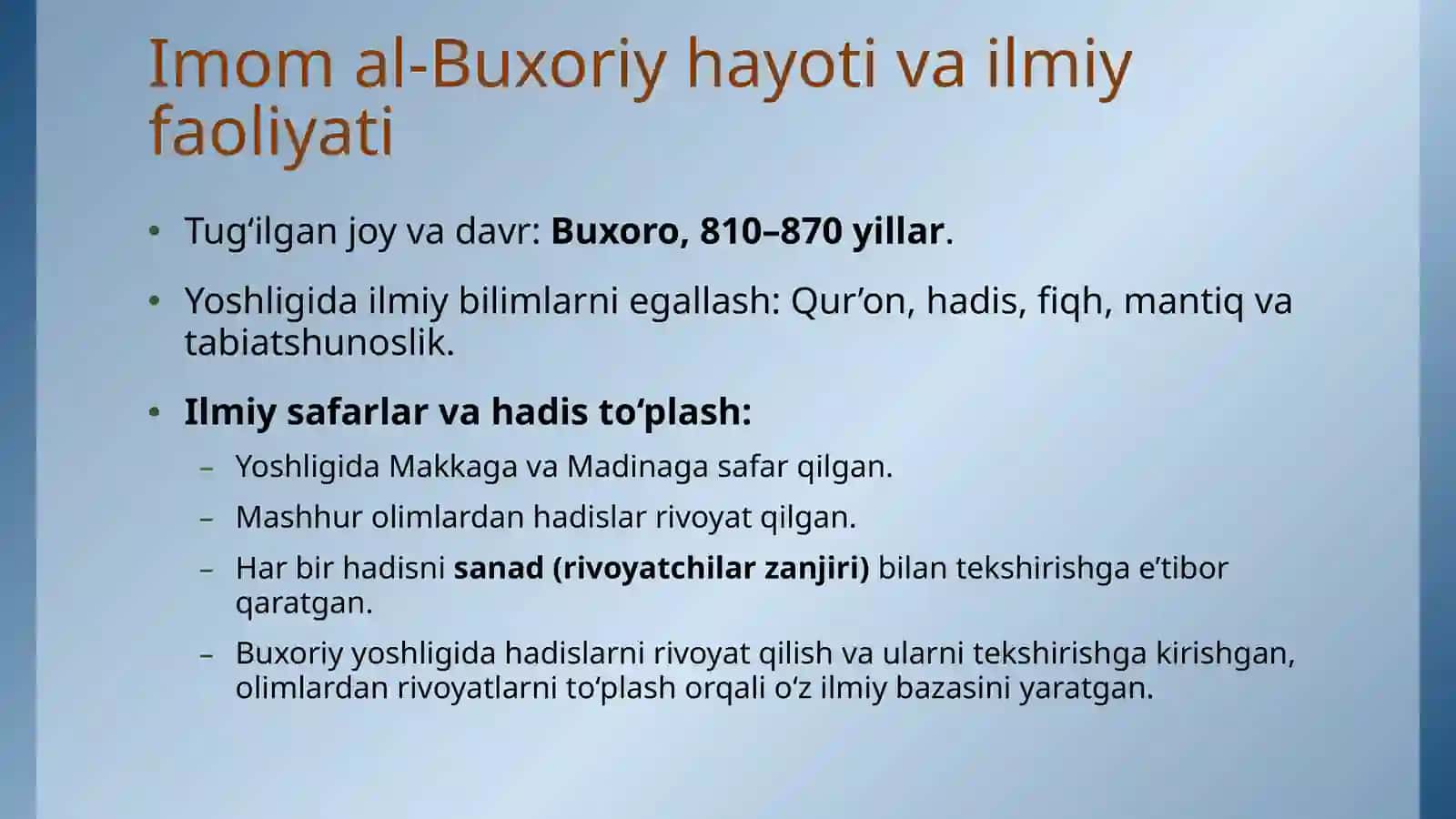 Imom al-Buxoriy hayoti va ilmiy faoliyati

• Tug‘ilgan joy va davr: Buxoro, 810–870 yillar.

• Yoshligida ilmiy bilimlarni egallash: Qur’on, hadis, fiqh, mantiq va tabiatshunoslik.

• Ilmiy safarlar va hadis to‘plash:

– Yoshligida Makkaga va Madinaga safar qilgan.

– Mashhur olimlardan hadislar rivoyat qilgan.

– Har bir hadisni sanad (rivoyatchilar zanjiri) bilan tekshirishga e’tibor qaratgan.

– Buxoriy yoshligida hadislarni rivoyat qilish va ularni tekshirishga kirishgan, olimlardan rivoyatlarni to‘plash orqali o‘z ilmiy bazasini yaratgan.